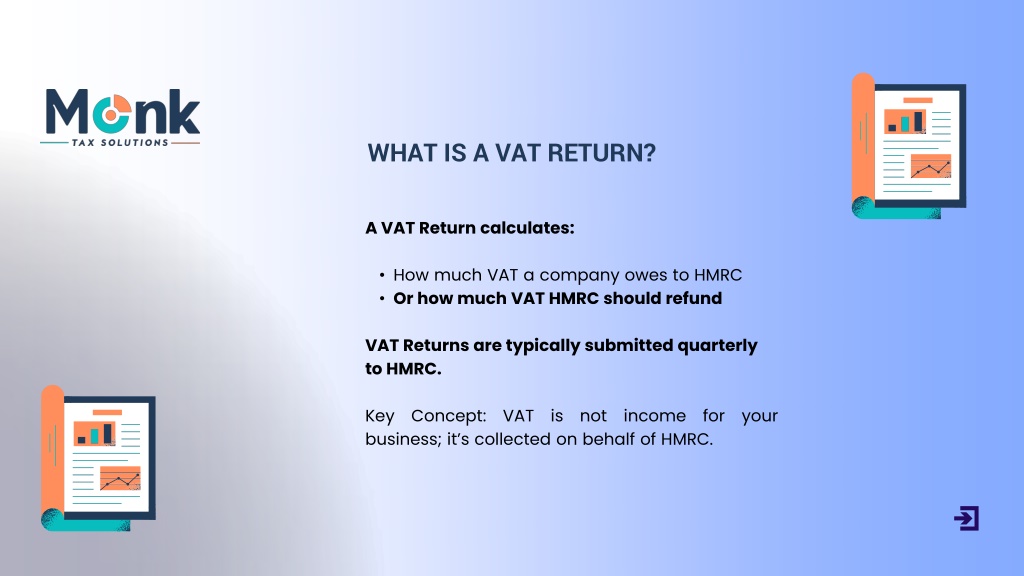 Monk
TAX SOLUTIONS

WHAT IS A VAT RETURN?

A VAT Return calculates:

• How much VAT a company owes to HMRC
• Or how much VAT HMRC should refund

VAT Returns are typically submitted quarterly to HMRC.

Key Concept: VAT is not income for your business; it's collected on behalf of HMRC.